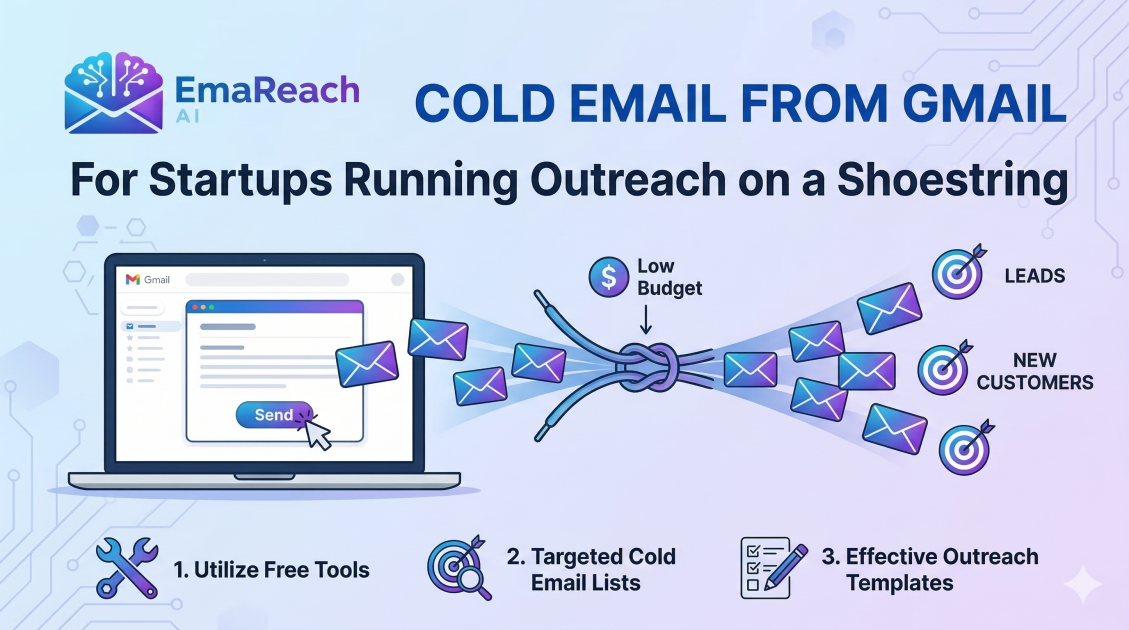 EmaReach AI

COLD EMAIL FROM GMAIL

For Startups Running Outreach on a Shoestring

Gmail

Send

$ Low Budget

LEADS

NEW CUSTOMERS

1. Utilize Free Tools

2. Targeted Cold Email Lists

3. Effective Outreach Templates